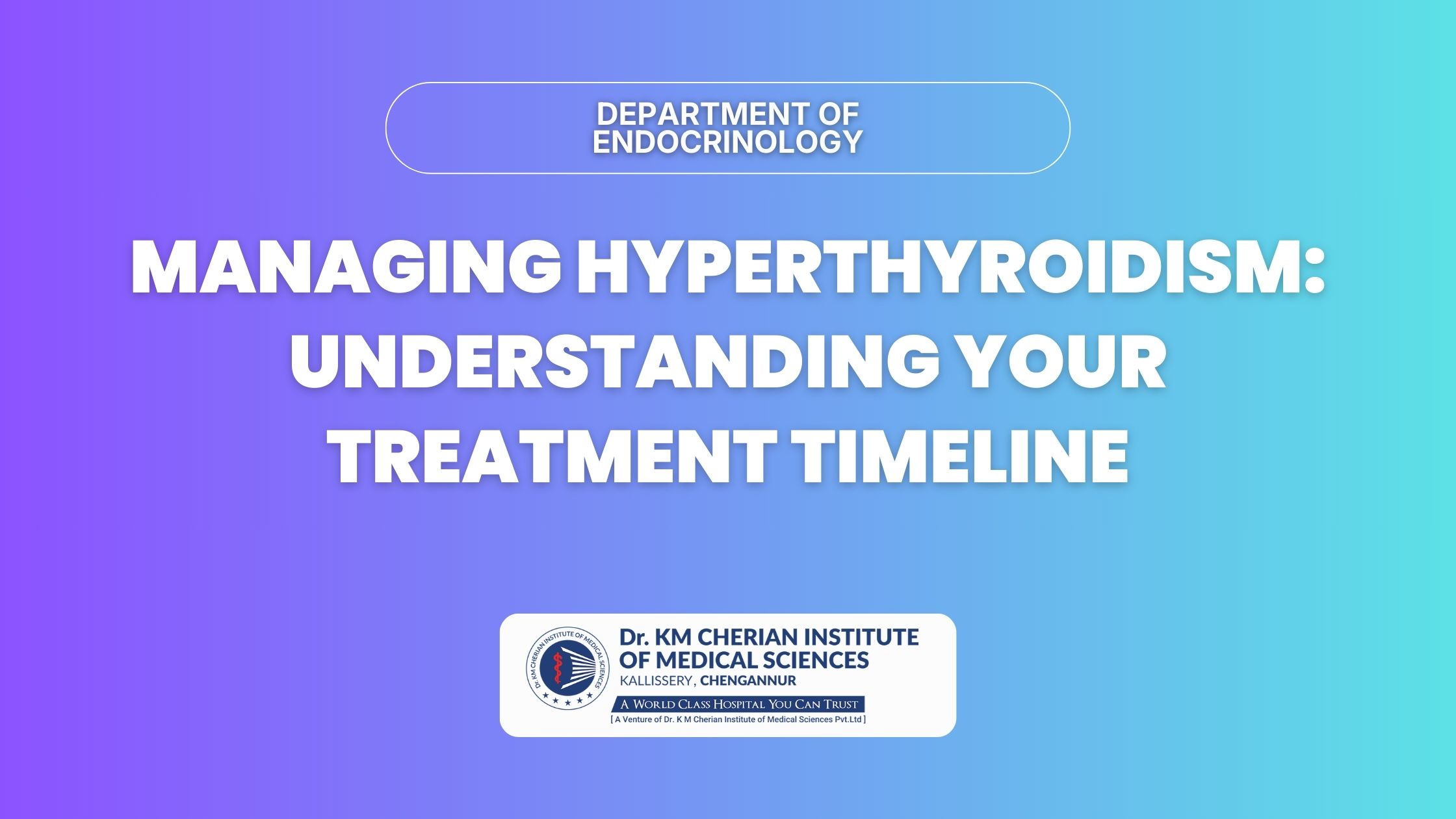 DEPARTMENT OF ENDOCRINOLOGY

MANAGING HYPERTHYROIDISM: UNDERSTANDING YOUR TREATMENT TIMELINE

Dr. KM CHERIAN INSTITUTE OF MEDICAL SCIENCES

Dr. KM CHERIAN INSTITUTE OF MEDICAL SCIENCES
KALLISSERY, CHENGANNUR
A WORLD CLASS HOSPITAL YOU CAN TRUST
[ A Venture of Dr. K M Cherian Institute of Medical Sciences Pvt.Ltd ]